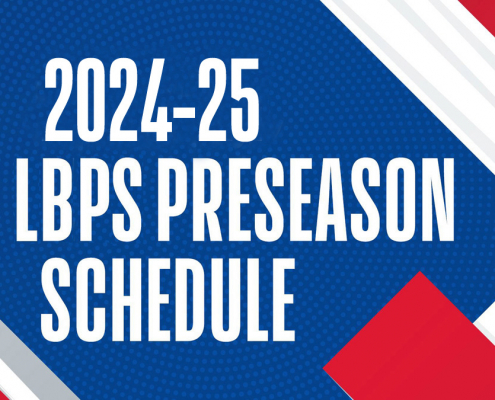 2024-25
LBPS PRESEASON
SCHEDULE